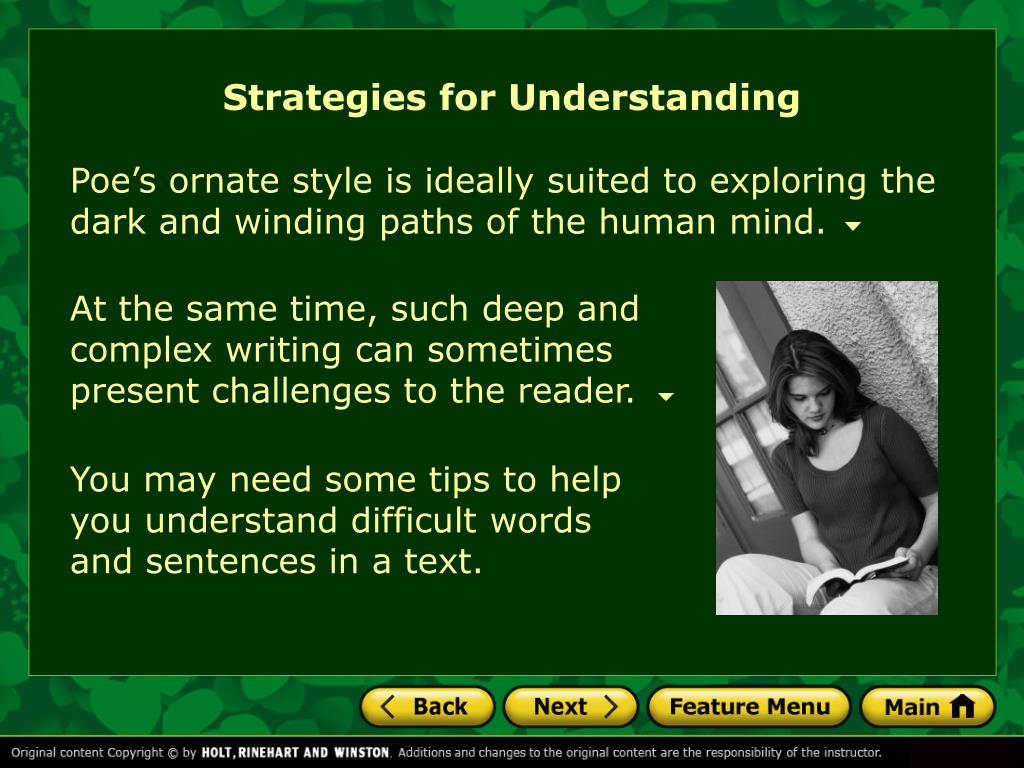 Strategies for Understanding

Poe's ornate style is ideally suited to exploring the dark and winding paths of the human mind.

At the same time, such deep and complex writing can sometimes present challenges to the reader.

You may need some tips to help you understand difficult words and sentences in a text.

Back Next Feature Menu Main

Original content Copyright © by HOLT, RINEHART AND WINSTON. Additions and changes to the original content are the responsibility of the instructor.